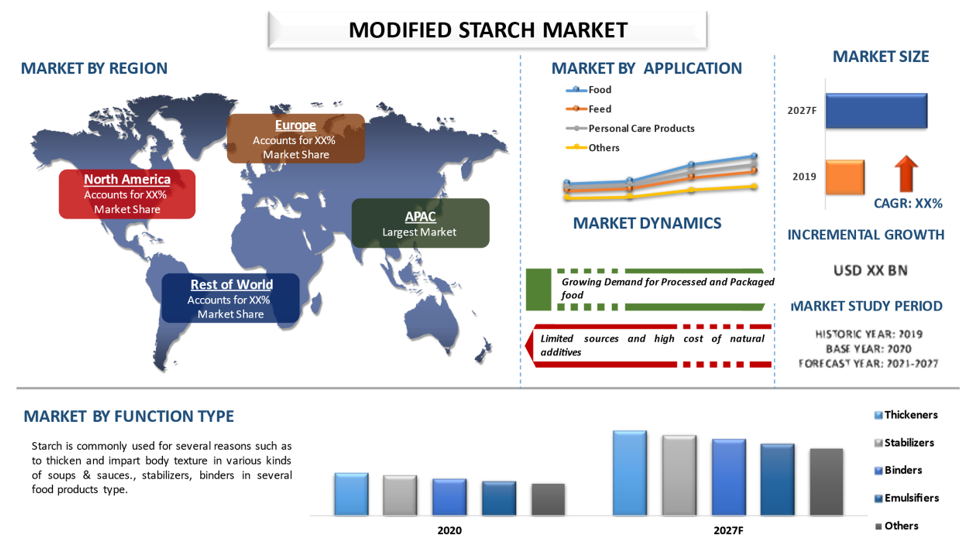 MODIFIED STARCH MARKET

MARKET BY REGION

Europe
Accounts for XX% Market Share

North America
Accounts for XX% Market Share

APAC
Largest Market

Rest of World
Accounts for XX% Market Share

MARKET BY APPLICATION

Food
Feed
Personal Care Products
Others

MARKET DYNAMICS

Growing Demand for Processed and Packaged food

Limited sources and high cost of natural additives

MARKET SIZE

2027F

2019

CAGR: XX%

INCREMENTAL GROWTH

USD XX BN

MARKET STUDY PERIOD

HISTORIC YEAR: 2019
BASE YEAR: 2020
FORECAST YEAR: 2021-2027

MARKET BY FUNCTION TYPE

Starch is commonly used for several reasons such as to thicken and impart body texture in various kinds of soups & sauces., stabilizers, binders in several food products type.

2020

2027F

Thickeners
Stabilizers
Binders
Emulsifiers
Others